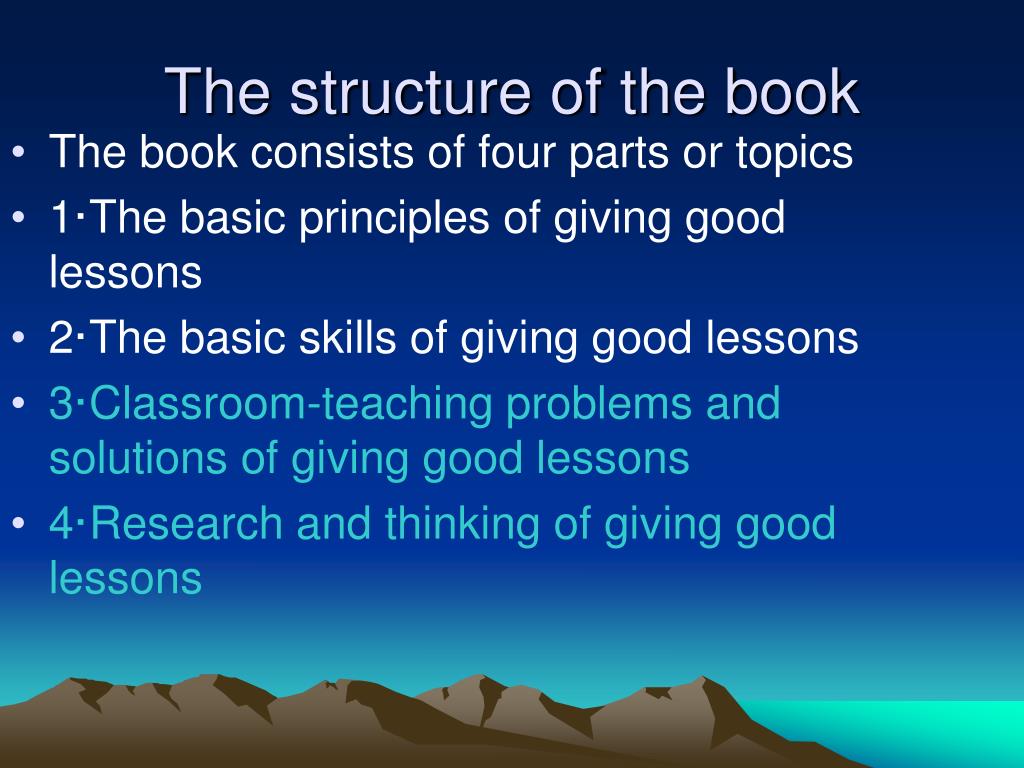 The structure of the book

• The book consists of four parts or topics
• 1·The basic principles of giving good lessons
• 2·The basic skills of giving good lessons
• 3·Classroom-teaching problems and solutions of giving good lessons
• 4·Research and thinking of giving good lessons